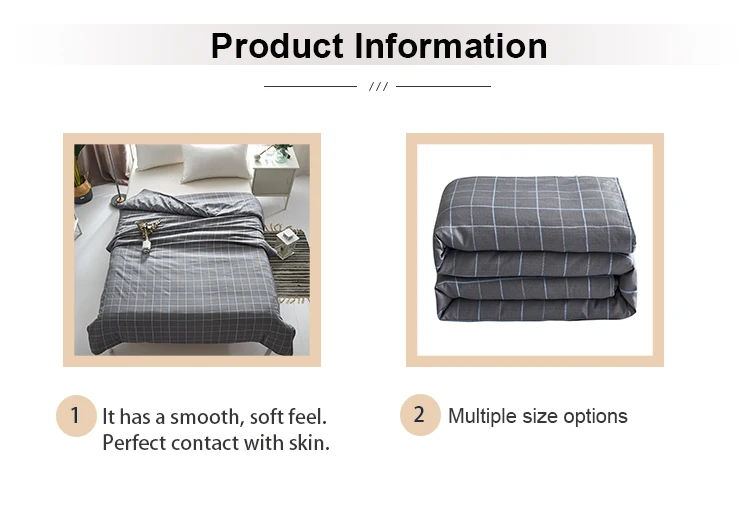 Product Information

///

1 It has a smooth, soft feel. Perfect contact with skin.

2 Multiple size options